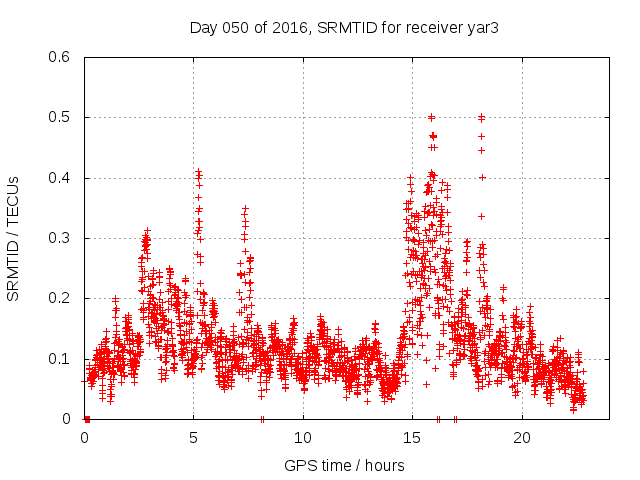 Day 050 of 2016, SRMTID for receiver yar3

SRMTID / TECUs

0.6
0.5
0.4
0.3
0.2
0.1
0

0
5
10
15
20

GPS time / hours